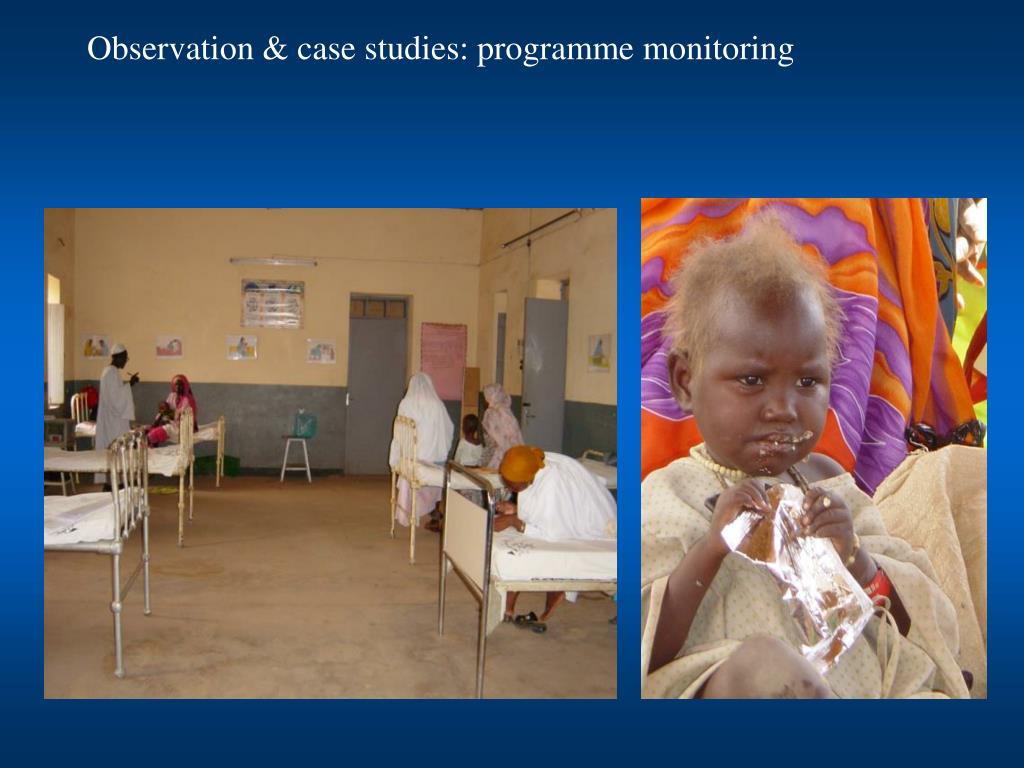 Observation & case studies: programme monitoring